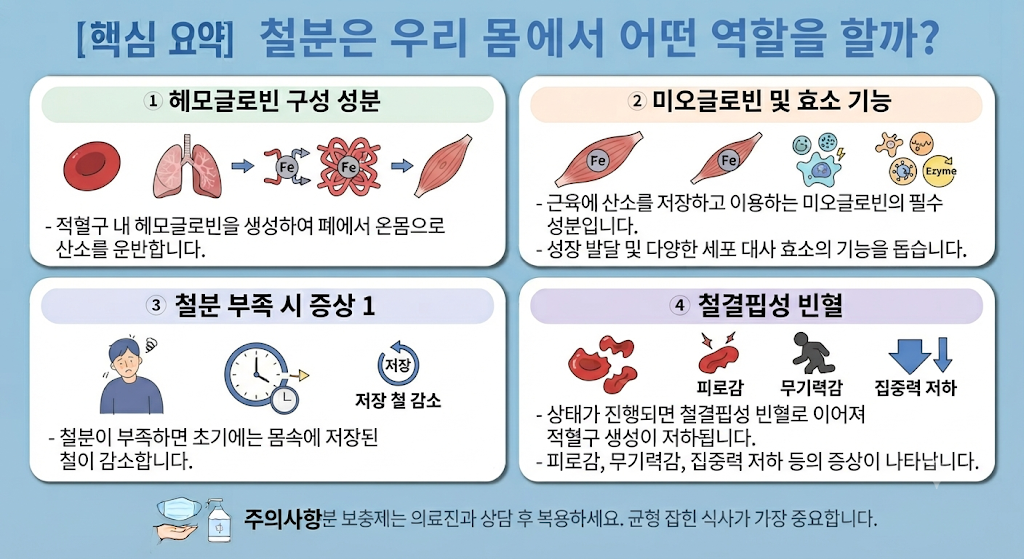 [핵심 요약] 철분은 우리 몸에서 어떤 역할을 할까?

① 헤모글로빈 구성 성분

Fe

Fe

- 적혈구 내 헤모글로빈을 생성하여 폐에서 온몸으로 산소를 운반합니다.

② 미오글로빈 및 효소 기능

Fe

Fe

Ezyme

- 근육에 산소를 저장하고 이용하는 미오글로빈의 필수 성분입니다.
- 성장 발달 및 다양한 세포 대사 효소의 기능을 돕습니다.

③ 철분 부족 시 증상 1

저장

저장 철 감소

- 철분이 부족하면 초기에는 몸속에 저장된 철이 감소합니다.

④ 철결핍성 빈혈

피로감

무기력감

집중력 저하

- 상태가 진행되면 철결핍성 빈혈로 이어져 적혈구 생성이 저하됩니다.
- 피로감, 무기력감, 집중력 저하 등의 증상이 나타납니다.

주의사항분 보충제는 의료진과 상담 후 복용하세요. 균형 잡힌 식사가 가장 중요합니다.